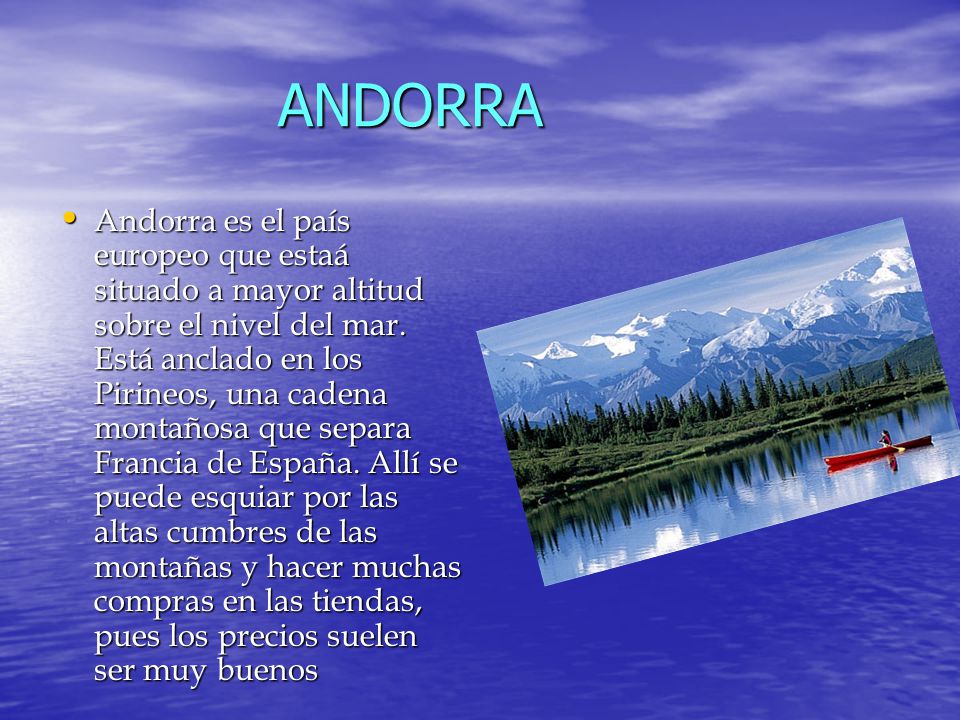 ANDORRA

• Andorra es el país europeo que estaá situado a mayor altitud sobre el nivel del mar. Está anclado en los Pirineos, una cadena montañosa que separa Francia de España. Allí se puede esquiar por las altas cumbres de las montañas y hacer muchas compras en las tiendas, pues los precios suelen ser muy buenos